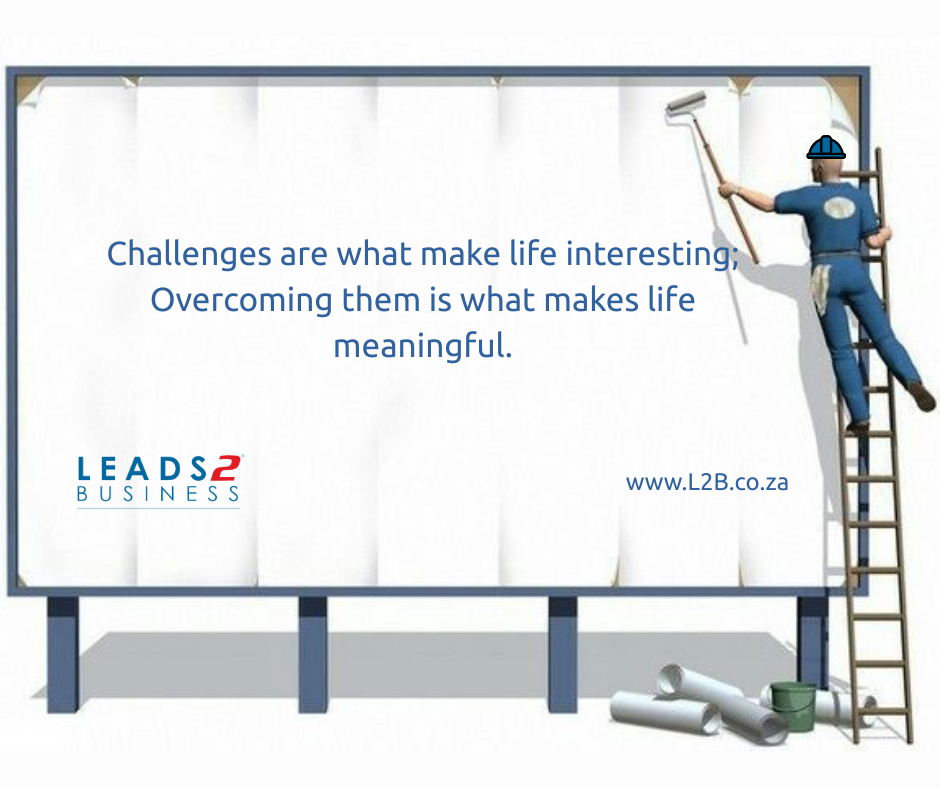 Challenges are what make life interesting; Overcoming them is what makes life meaningful.

LEADS2
BUSINESS

www.L2B.co.za